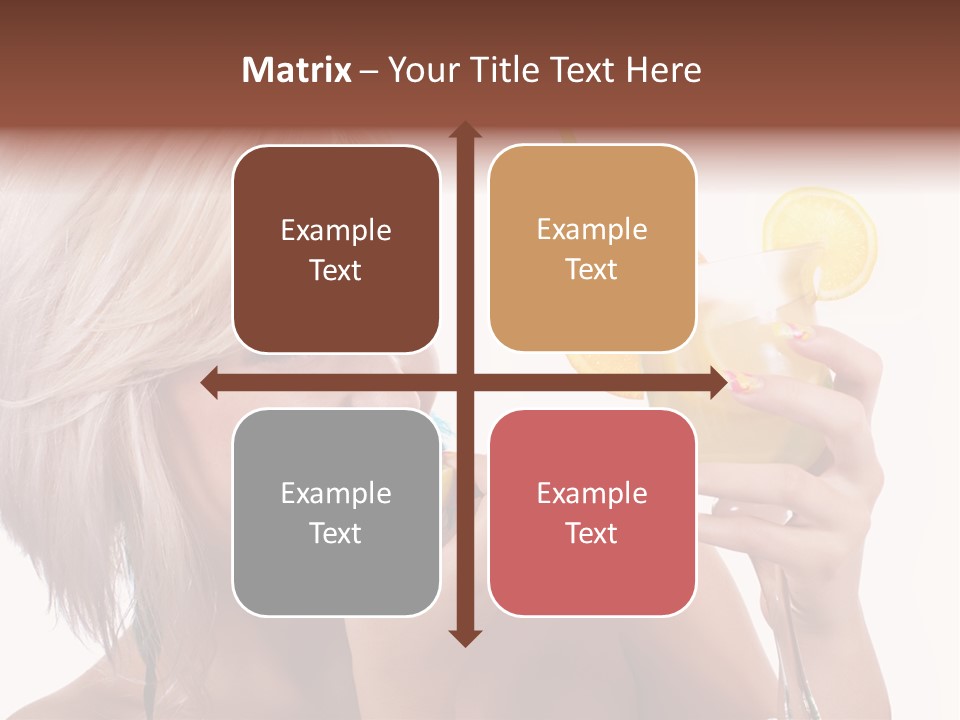 Matrix – Your Title Text Here

Example Text

Example Text

Example Text

Example Text